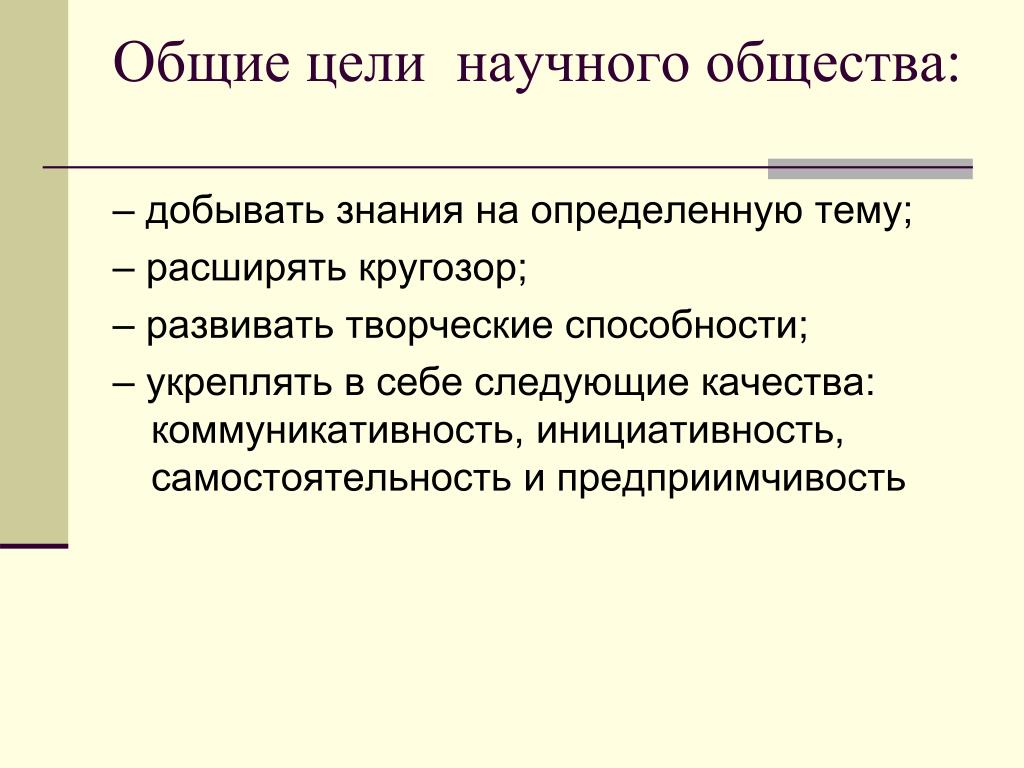 Общие цели научного общества:

– добывать знания на определенную тему;

– расширять кругозор;

– развивать творческие способности;

– укреплять в себе следующие качества: коммуникативность, инициативность, самостоятельность и предприимчивость